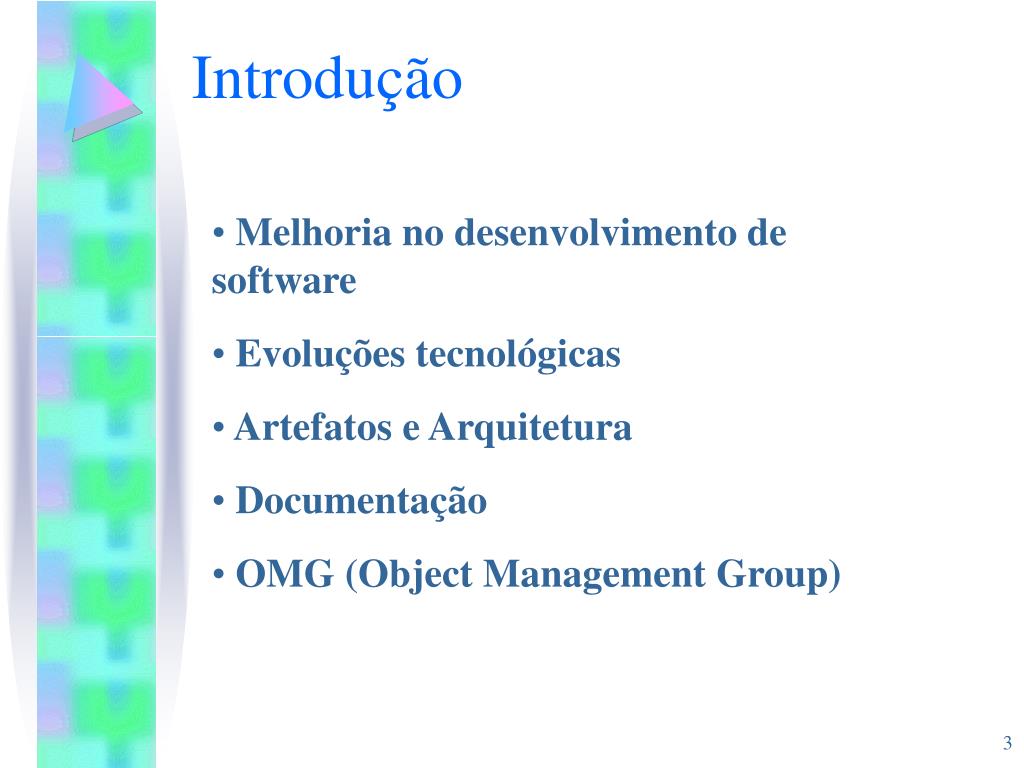 Introdução

• Melhoria no desenvolvimento de software

• Evoluções tecnológicas

• Artefatos e Arquitetura

• Documentação

• OMG (Object Management Group)

3